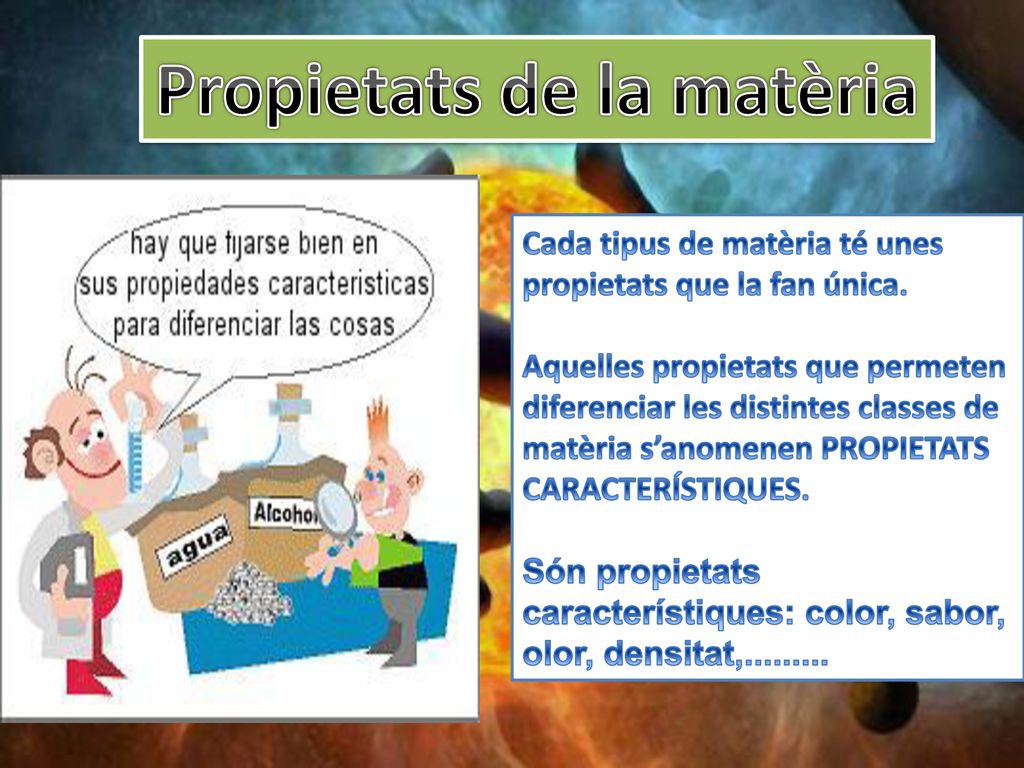 Propietats de la matèria

hay que fijarse bien en sus propiedades caracteristicas para diferenciar las cosas

agua

Alcohol

Cada tipus de matèria té unes propietats que la fan única.

Aquelles propietats que permeten diferenciar les distintes classes de matèria s'anomenen PROPIETATS CARACTERÍSTIQUES.

Són propietats característiques: color, sabor, olor, densitat,.........